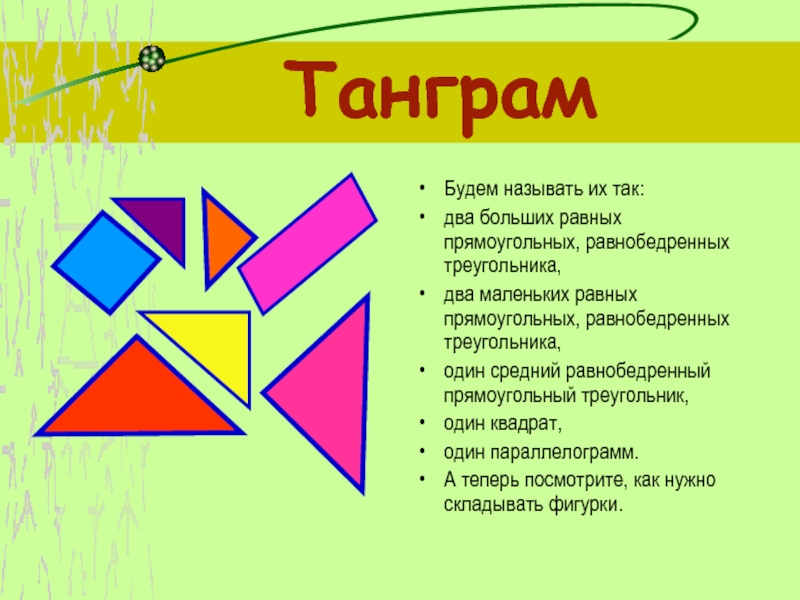 Танграм

• Будем называть их так:
• два больших равных прямоугольных, равнобедренных треугольника,
• два маленьких равных прямоугольных, равнобедренных треугольника,
• один средний равнобедренный прямоугольный треугольник,
• один квадрат,
• один параллелограмм.
• А теперь посмотрите, как нужно складывать фигурки.